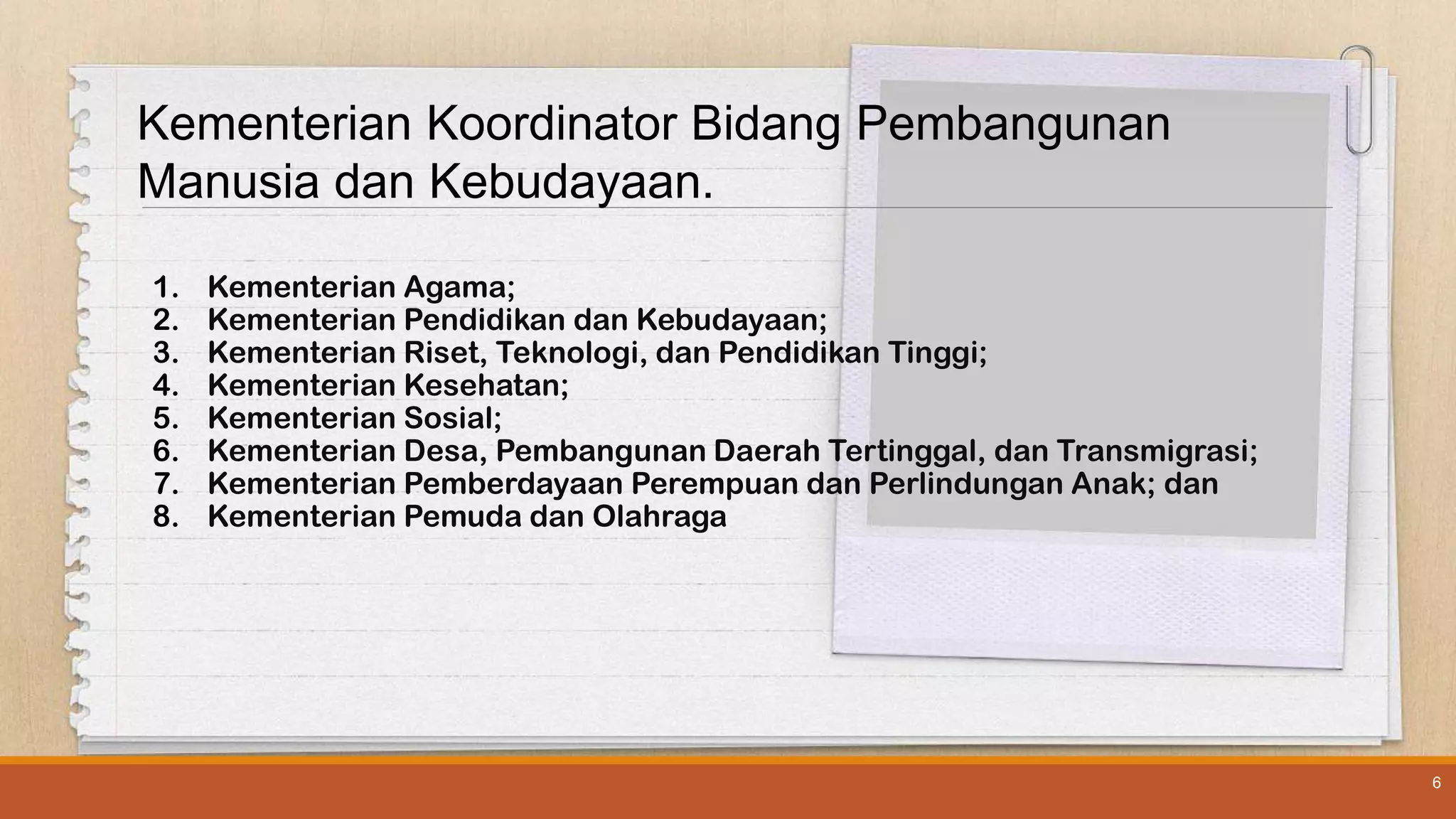 Kementerian Koordinator Bidang Pembangunan Manusia dan Kebudayaan.

1. Kementerian Agama;
2. Kementerian Pendidikan dan Kebudayaan;
3. Kementerian Riset, Teknologi, dan Pendidikan Tinggi;
4. Kementerian Kesehatan;
5. Kementerian Sosial;
6. Kementerian Desa, Pembangunan Daerah Tertinggal, dan Transmigrasi;
7. Kementerian Pemberdayaan Perempuan dan Perlindungan Anak; dan
8. Kementerian Pemuda dan Olahraga

6